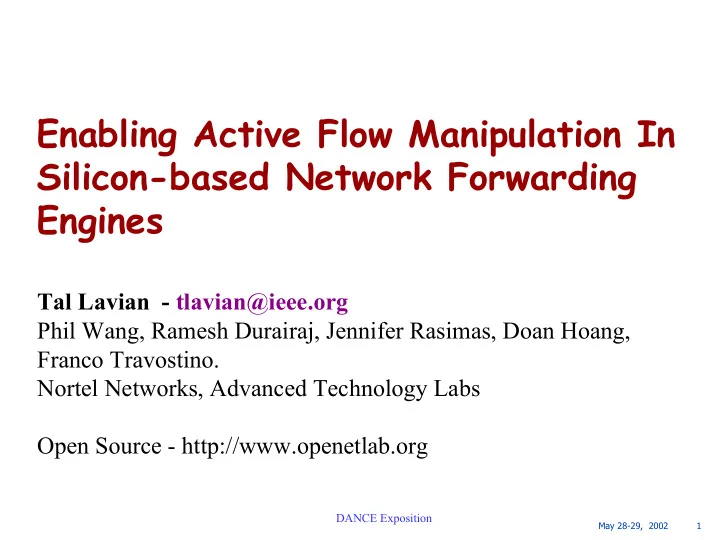 Enabling Active Flow Manipulation In Silicon-based Network Forwarding Engines

Tal Lavian - tlavian@ieee.org
Phil Wang, Ramesh Durairaj, Jennifer Rasimas, Doan Hoang, Franco Travostino.
Nortel Networks, Advanced Technology Labs

Open Source - http://www.openetlab.org

DANCE Exposition

May 28-29, 2002

1